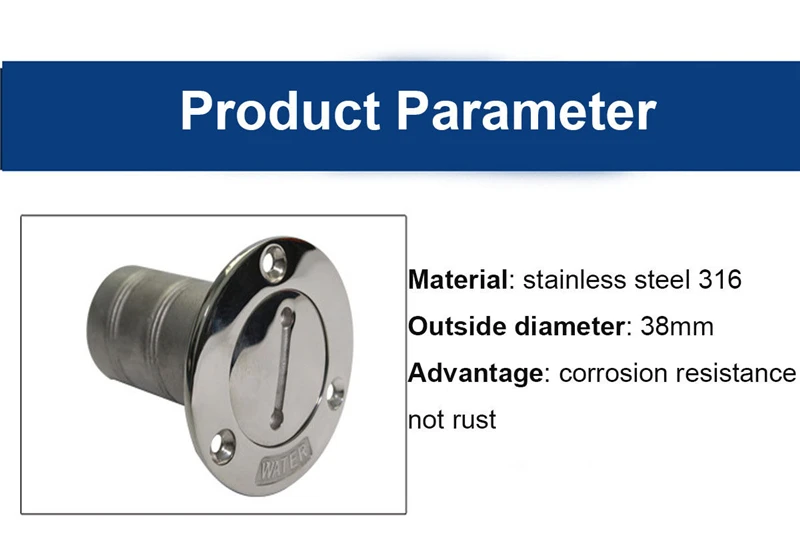 Product Parameter

WATER

Material: stainless steel 316

Outside diameter: 38mm

Advantage: corrosion resistance

not rust